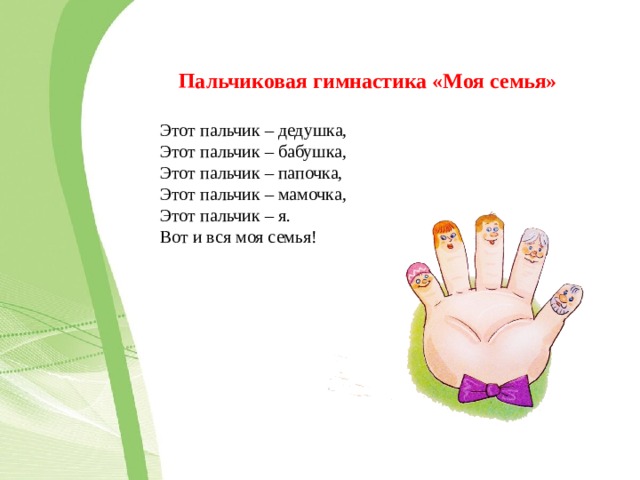 Пальчиковая гимнастика «Моя семья»

Этот пальчик – дедушка,
Этот пальчик – бабушка,
Этот пальчик – папочка,
Этот пальчик – мамочка,
Этот пальчик – я.
Вот и вся моя семья!